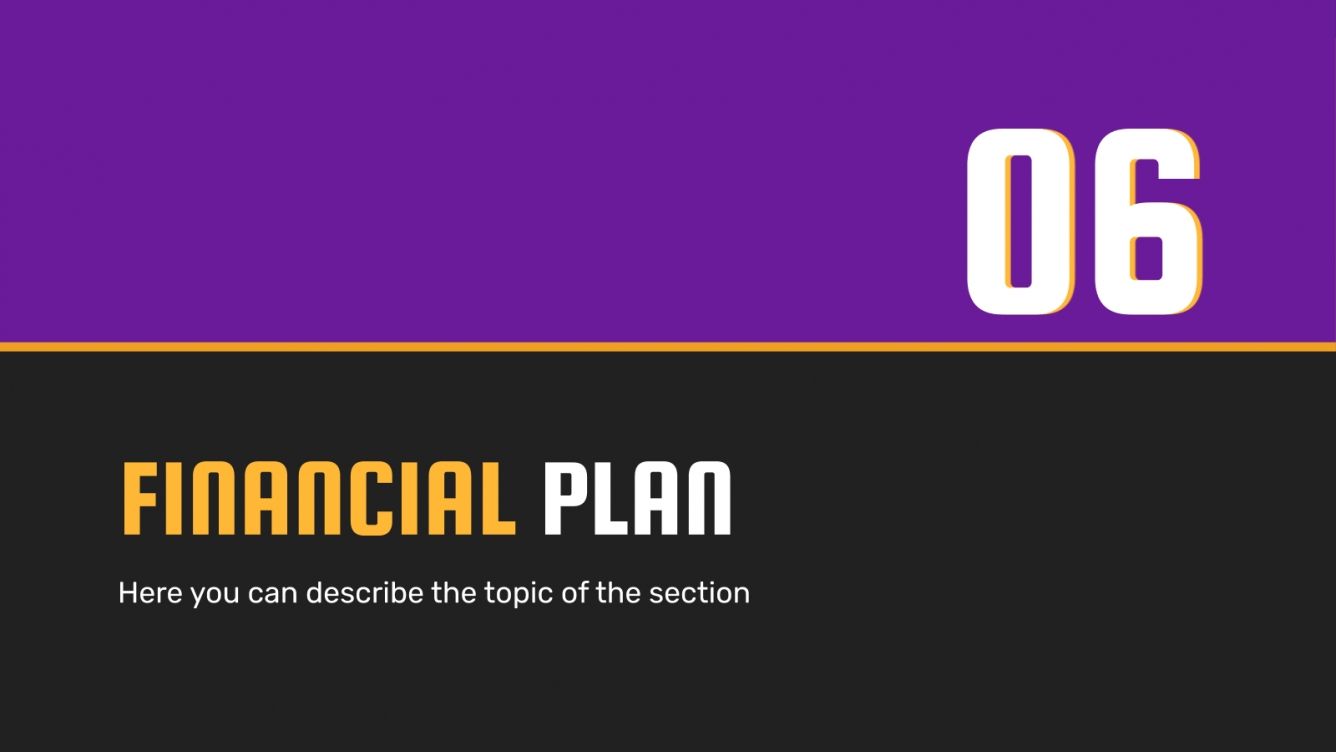 06

FINANCIAL PLAN

Here you can describe the topic of the section